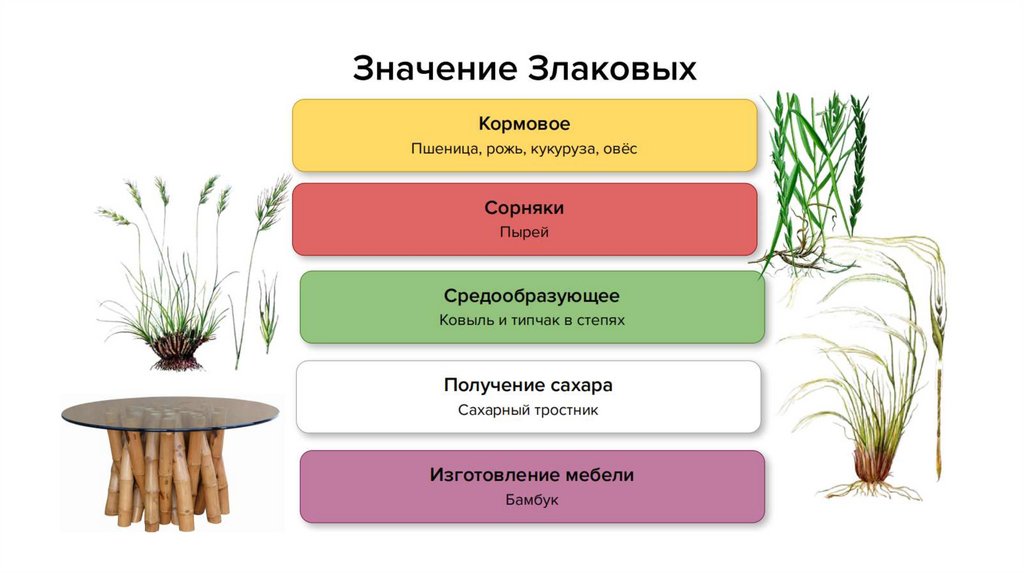 Значение Злаковых

Кормовое
Пшеница, рожь, кукуруза, овёс

Сорняки
Пырей

Средообразующее
Ковыль и типчак в степях

Получение сахара
Сахарный тростник

Изготовление мебели
Бамбук